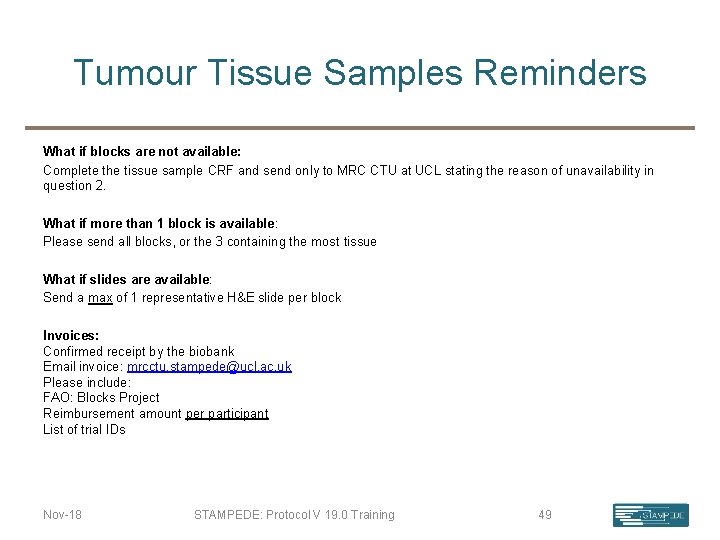 Tumour Tissue Samples Reminders

What if blocks are not available:
Complete the tissue sample CRF and send only to MRC CTU at UCL stating the reason of unavailability in question 2.

What if more than 1 block is available:
Please send all blocks, or the 3 containing the most tissue

What if slides are available:
Send a max of 1 representative H&E slide per block

Invoices:
Confirmed receipt by the biobank
Email invoice: mrcctu.stampede@ucl.ac.uk
Please include:
FAO: Blocks Project
Reimbursement amount per participant
List of trial IDs

Nov-18 STAMPEDE: Protocol V 19.0 Training 49

STAMPEDE